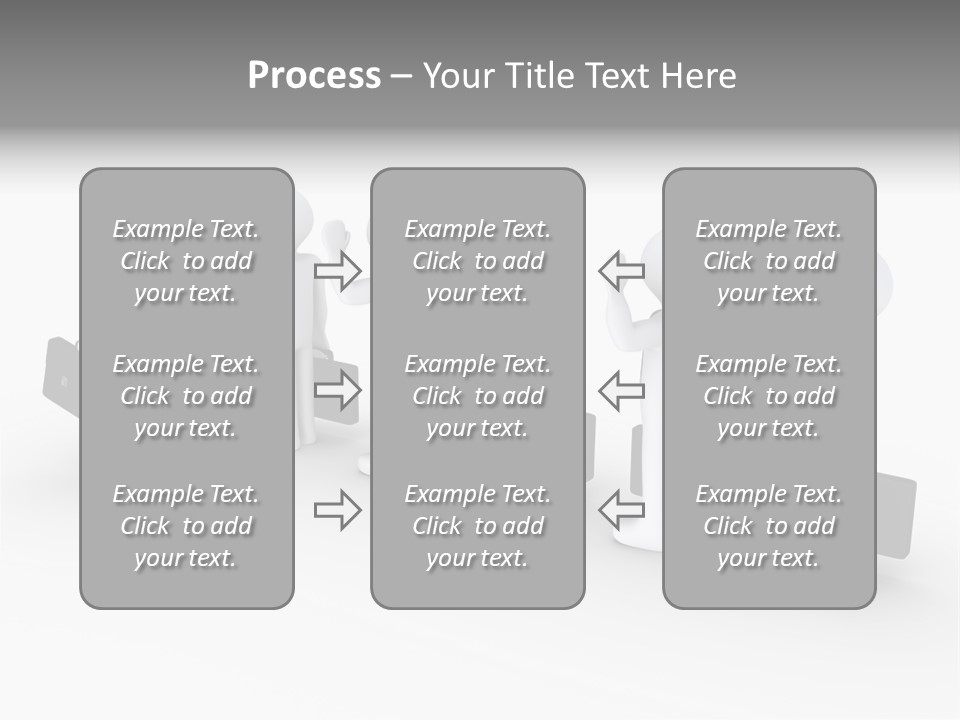 Process – Your Title Text Here

Example Text. Click to add your text.

Example Text. Click to add your text.

Example Text. Click to add your text.

Example Text. Click to add your text.

Example Text. Click to add your text.

Example Text. Click to add your text.

Example Text. Click to add your text.

Example Text. Click to add your text.

Example Text. Click to add your text.